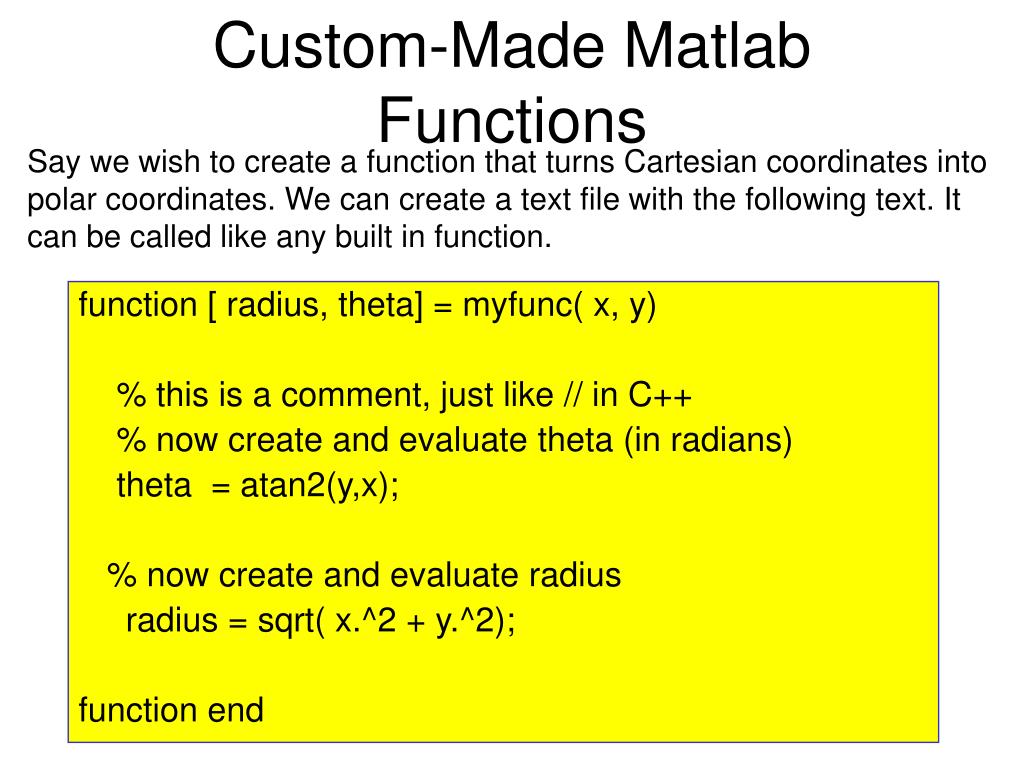 Custom-Made Matlab Functions

Say we wish to create a function that turns Cartesian coordinates into polar coordinates. We can create a text file with the following text. It can be called like any built in function.

function [ radius, theta] = myfunc( x, y)

% this is a comment, just like // in C++
% now create and evaluate theta (in radians)
theta = atan2(y,x);

% now create and evaluate radius
radius = sqrt( x.^2 + y.^2);

function end